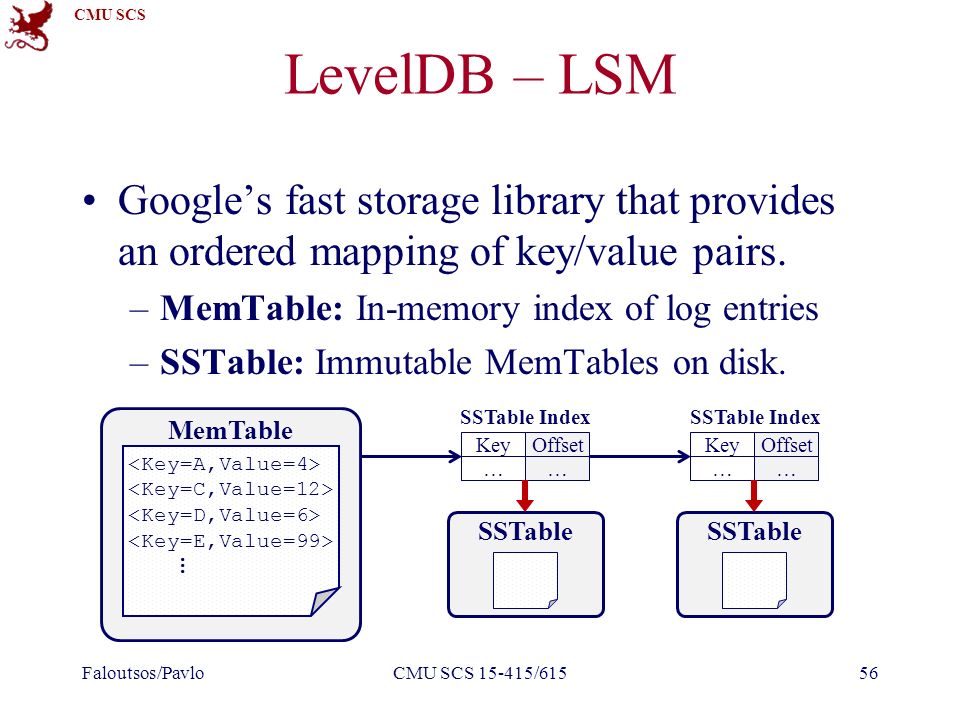 CMU SCS

LevelDB – LSM

• Google's fast storage library that provides an ordered mapping of key/value pairs.
– **MemTable:** In-memory index of log entries
– **SSTable:** Immutable MemTables on disk.

MemTable
<Key=A,Value=4>
<Key=C,Value=12>
<Key=D,Value=6>
<Key=E,Value=99>
⋮

SSTable Index

| Key | Offset |
|---|---|
| … | … |

SSTable

SSTable Index

| Key | Offset |
|---|---|
| … | … |

SSTable

Faloutsos/Pavlo CMU SCS 15-415/615 56